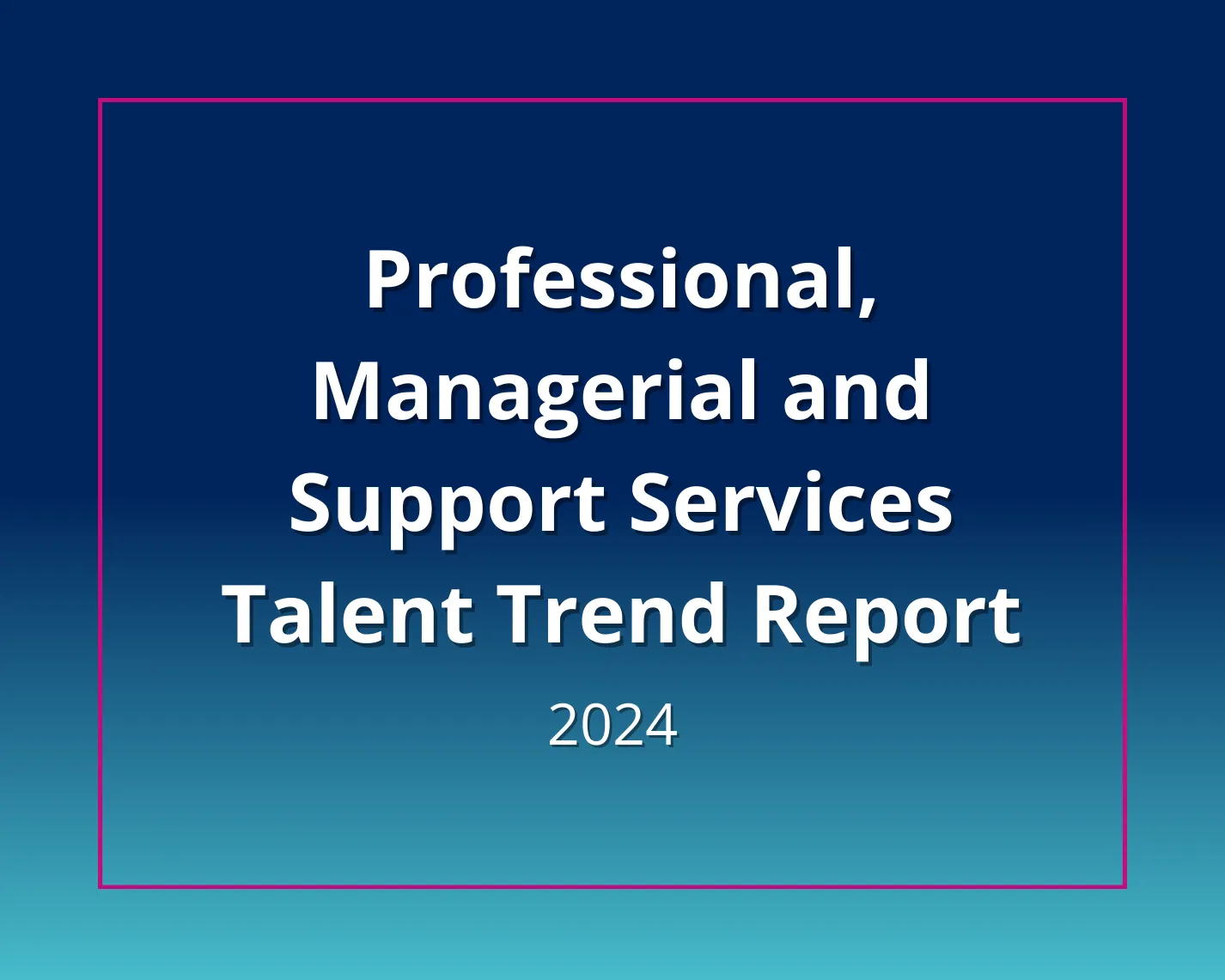 Professional, Managerial and Support Services Talent Trend Report

2024